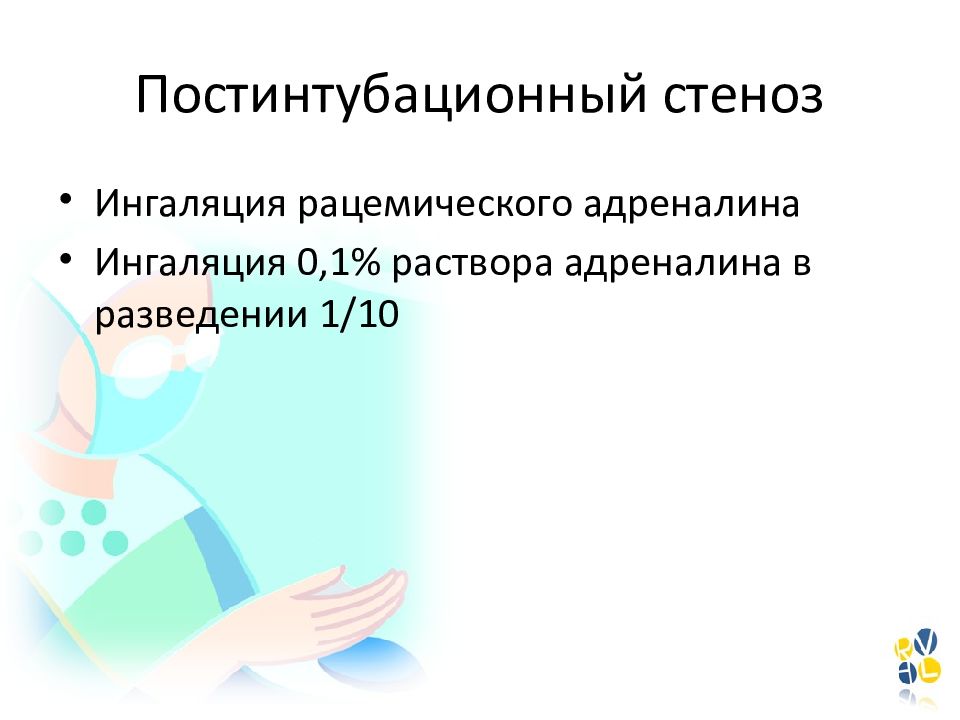 Постинтубационный стеноз

• Ингаляция рацемического адреналина
• Ингаляция 0,1% раствора адреналина в разведении 1/10